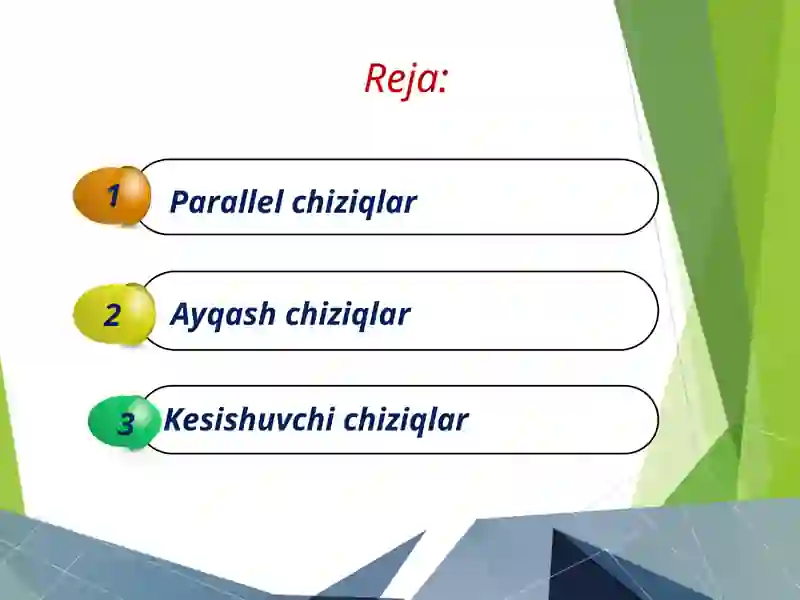 Reja:

1 Parallel chiziqlar

2 Ayqash chiziqlar

3 Kesishuvchi chiziqlar